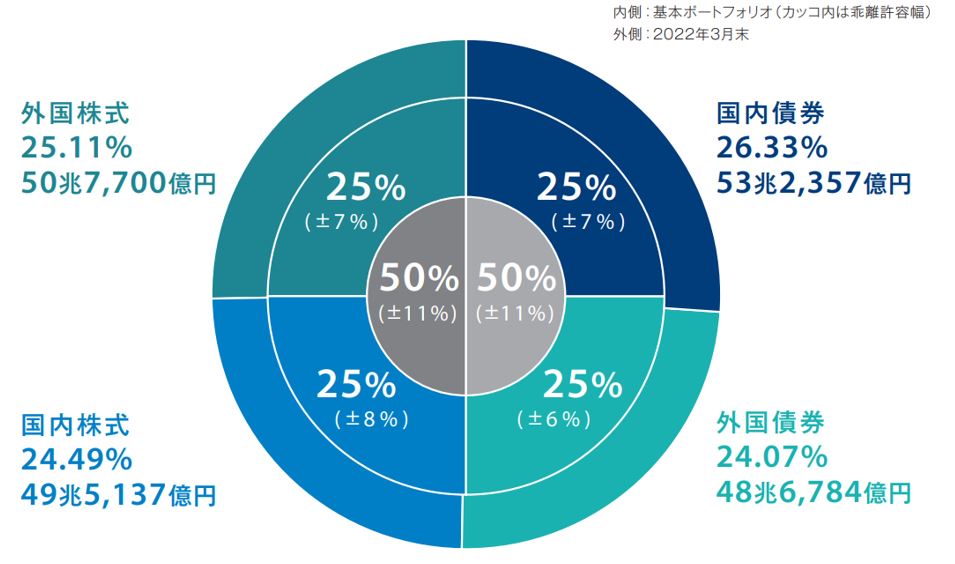 内側：基本ポートフォリオ（カッコ内は乖離許容幅）
外側：2022年3月末

外国株式
25.11%
50兆7,700億円

国内債券
26.33%
53兆2,357億円

25%
（±7%）

25%
（±7%）

50%
（±11%）

50%
（±11%）

25%
（±8%）

25%
（±6%）

国内株式
24.49%
49兆5,137億円

外国債券
24.07%
48兆6,784億円